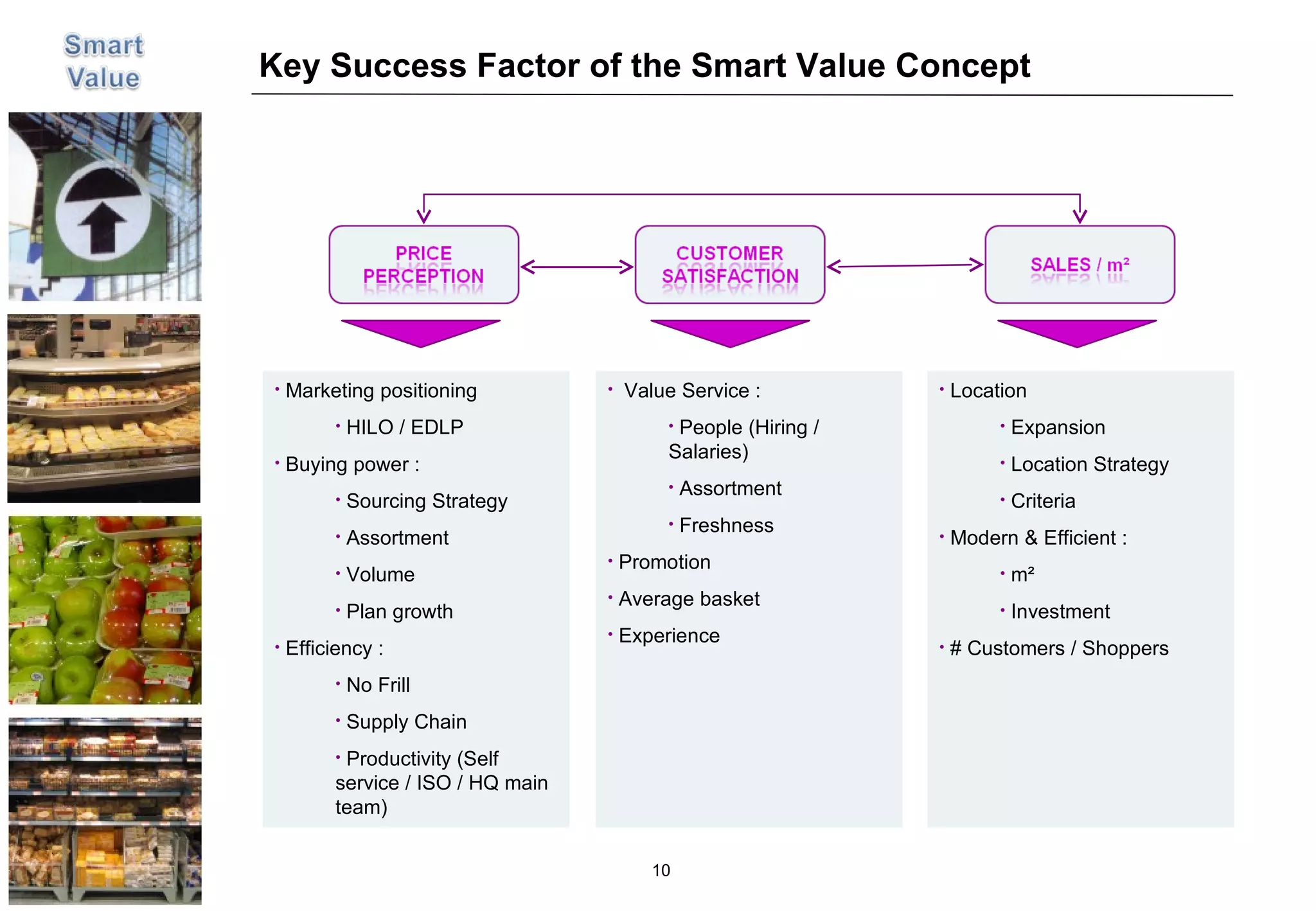 Smart Value

Key Success Factor of the Smart Value Concept

PRICE PERCEPTION

CUSTOMER SATISFACTION

SALES / m²

• Marketing positioning
• HILO / EDLP
• Buying power :
• Sourcing Strategy
• Assortment
• Volume
• Plan growth
• Efficiency :
• No Frill
• Supply Chain
• Productivity (Self service / ISO / HQ main team)

• Value Service :
• People (Hiring / Salaries)
• Assortment
• Freshness
• Promotion
• Average basket
• Experience

• Location
• Expansion
• Location Strategy
• Criteria
• Modern & Efficient :
• m²
• Investment
• # Customers / Shoppers

10